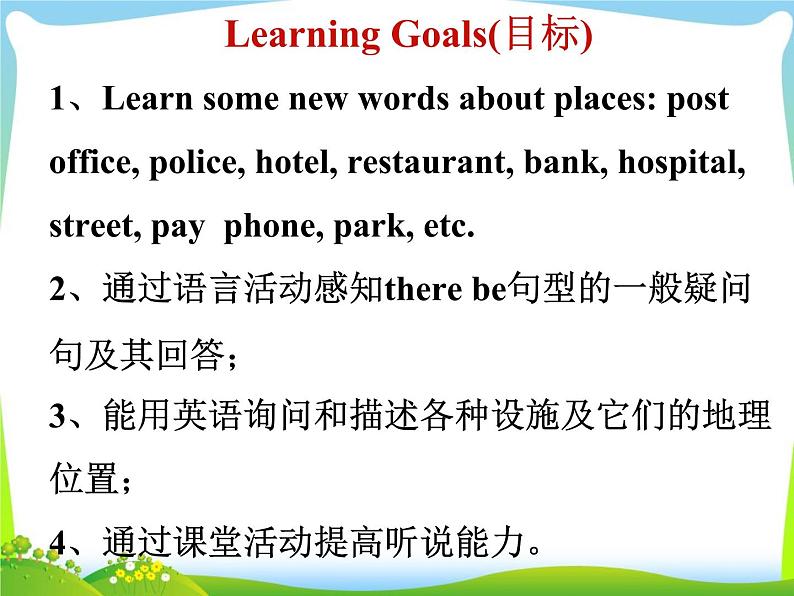 Learning Goals(目标)

1、Learn some new words about places: post office, police, hotel, restaurant, bank, hospital, street, pay phone, park, etc.

2、通过语言活动感知there be句型的一般疑问句及其回答；

3、能用英语询问和描述各种设施及它们的地理位置；

4、通过课堂活动提高听说能力。